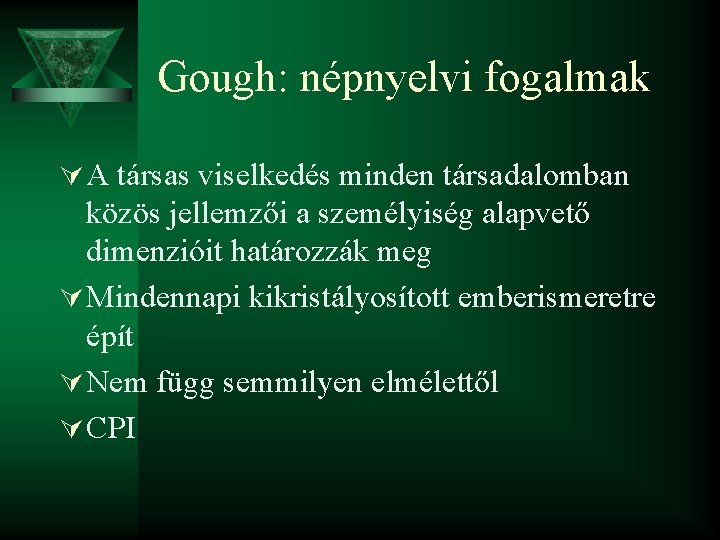 Gough: népnyelvi fogalmak

A társas viselkedés minden társadalomban közös jellemzői a személyiség alapvető dimenzióit határozzák meg

Mindennapi kikristályosított emberismeretre épít

Nem függ semmilyen elmélettől

CPI